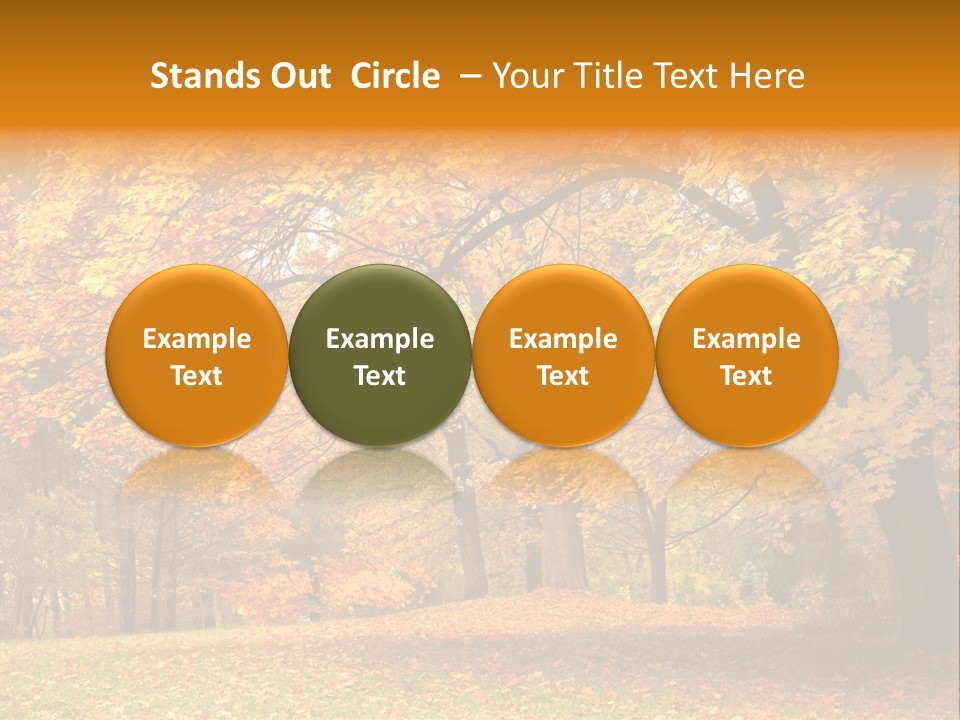 Stands Out Circle – Your Title Text Here

Example Text

Example Text

Example Text

Example Text